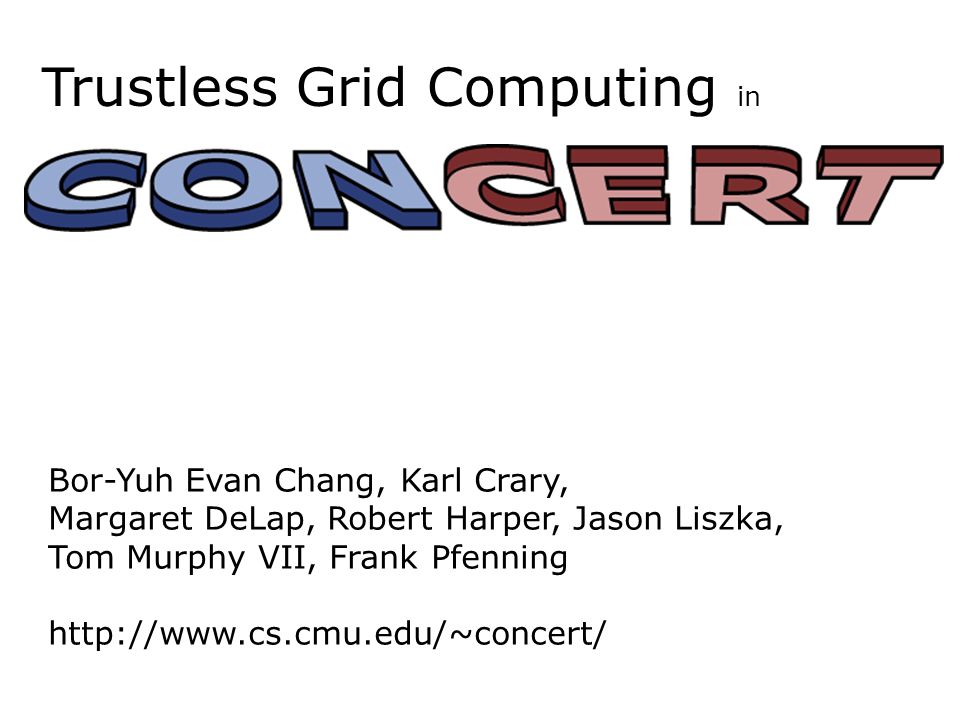 Trustless Grid Computing in

CONCERT

Bor-Yuh Evan Chang, Karl Crary, Margaret DeLap, Robert Harper, Jason Liszka, Tom Murphy VII, Frank Pfenning

http://www.cs.cmu.edu/~concert/